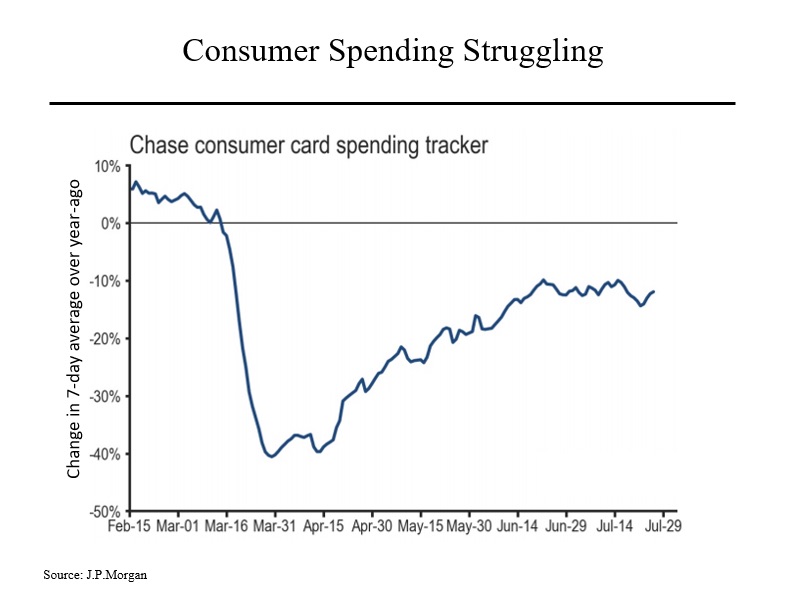 Consumer Spending Struggling

Chase consumer card spending tracker

Change in 7-day average over year-ago

10%
0%
-10%
-20%
-30%
-40%
-50%

Feb-15 Mar-01 Mar-16 Mar-31 Apr-15 Apr-30 May-15 May-30 Jun-14 Jun-29 Jul-14 Jul-29

Source: J.P.Morgan